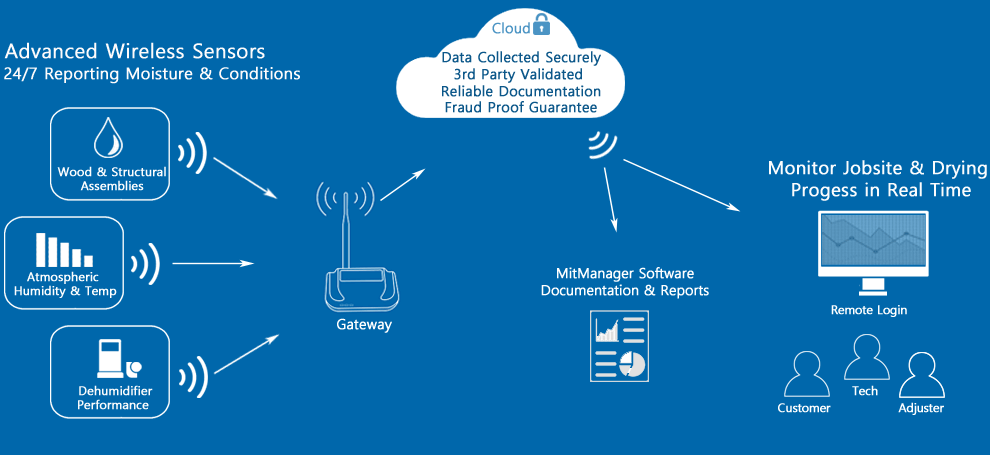 Advanced Wireless Sensors
24/7 Reporting Moisture & Conditions

Wood & Structural Assemblies

Atmospheric Humidity & Temp

Dehumidifier Performance

Gateway

Cloud

Data Collected Securely
3rd Party Validated
Reliable Documentation
Fraud Proof Guarantee

MitManager Software
Documentation & Reports

Monitor Jobsite & Drying Progess in Real Time

Remote Login

Customer

Tech

Adjuster